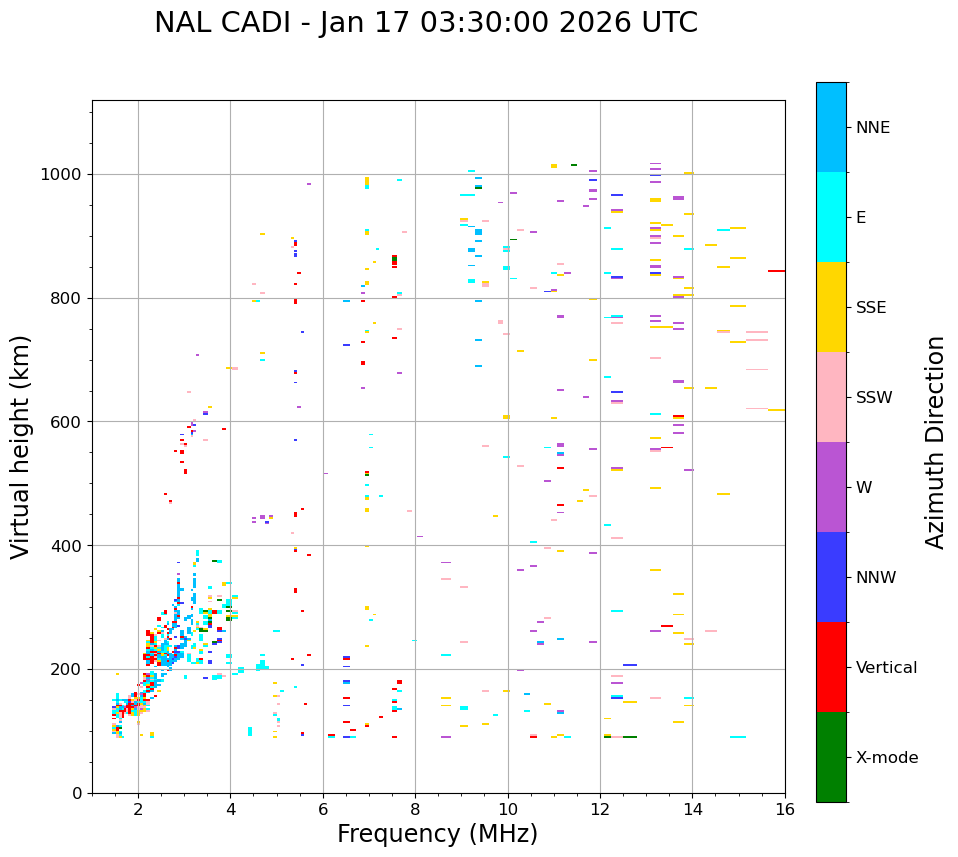 NAL CADI - Jan 17 03:30:00 2026 UTC

Virtual height (km)

1000
800
600
400
200
0

2
4
6
8
10
12
14
16

Frequency (MHz)

NNE
E
SSE
SSW
W
NNW
Vertical
X-mode

Azimuth Direction